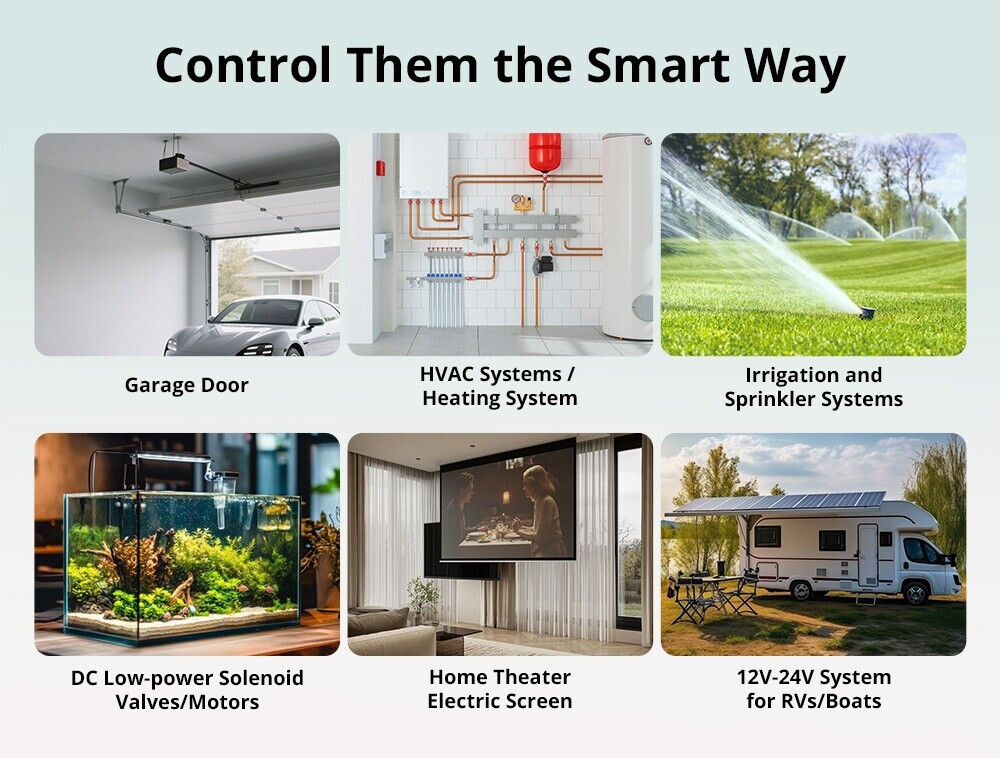 Control Them the Smart Way

Garage Door

HVAC Systems / Heating System

Irrigation and Sprinkler Systems

DC Low-power Solenoid Valves/Motors

Home Theater Electric Screen

12V-24V System for RVs/Boats